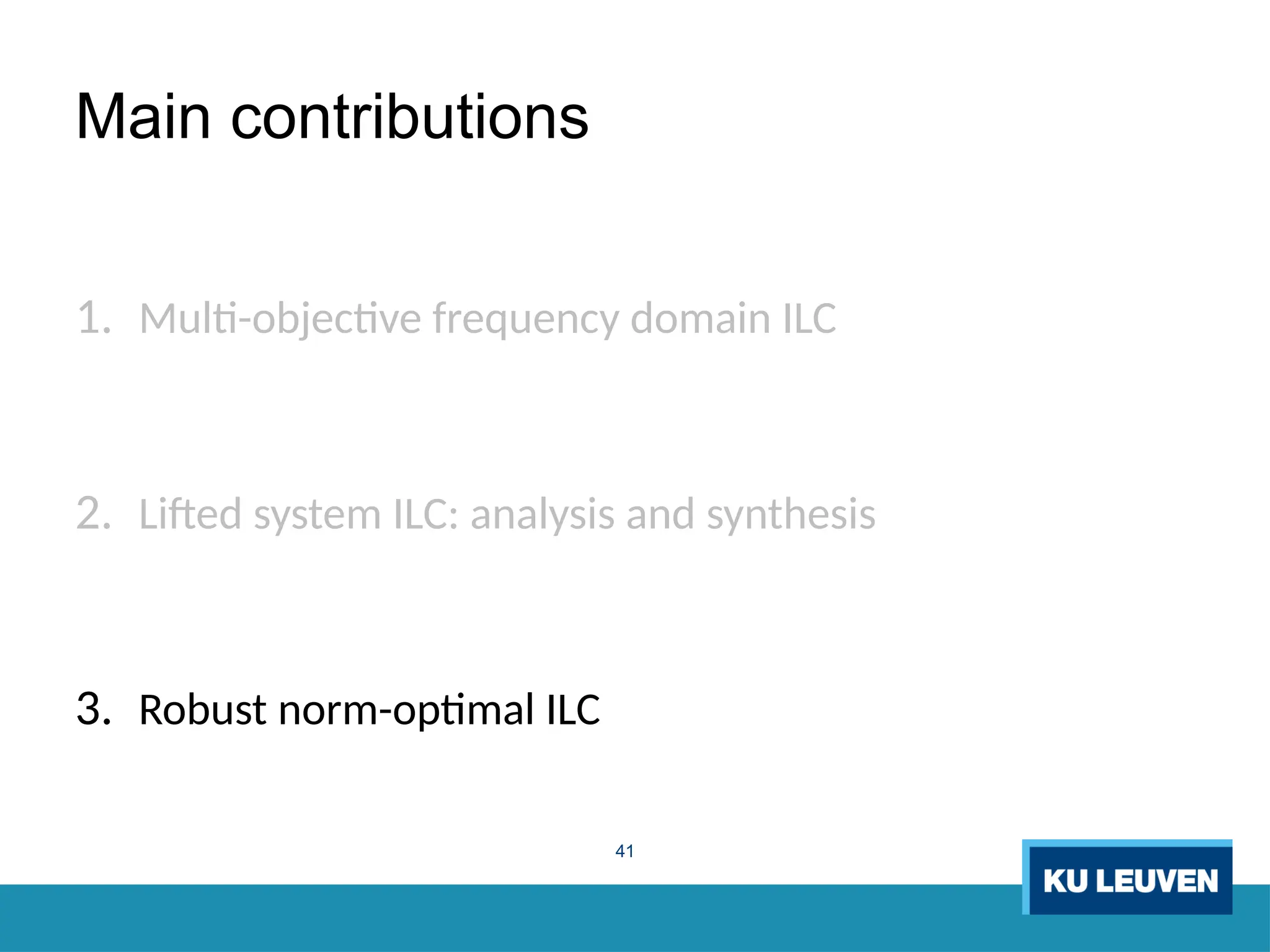 Main contributions

1. Multi-objective frequency domain ILC

2. Lifted system ILC: analysis and synthesis

3. Robust norm-optimal ILC

41

KU LEUVEN